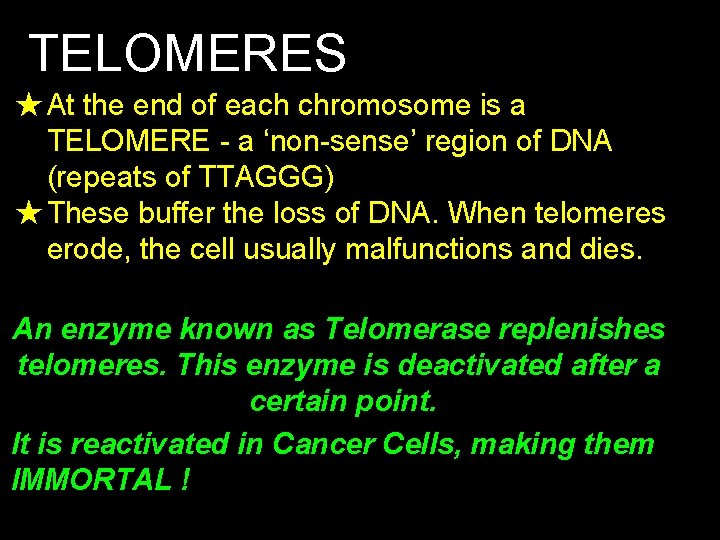 TELOMERES

★ At the end of each chromosome is a TELOMERE - a ‘non-sense’ region of DNA (repeats of TTAGGG)

★ These buffer the loss of DNA. When telomeres erode, the cell usually malfunctions and dies.

An enzyme known as Telomerase replenishes telomeres. This enzyme is deactivated after a certain point.

It is reactivated in Cancer Cells, making them IMMORTAL !